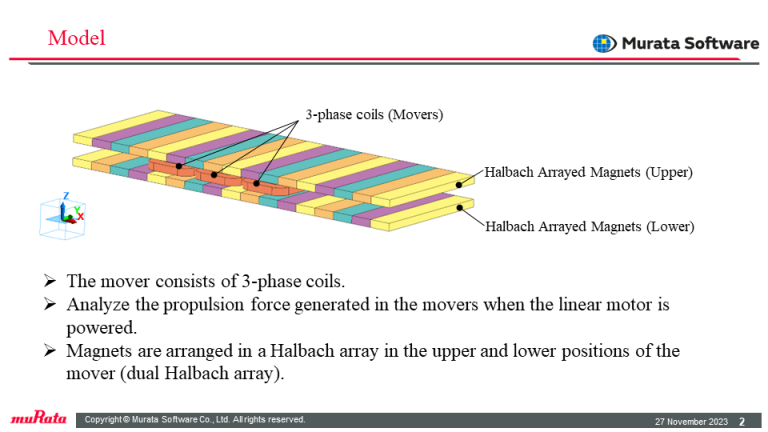 Model

Murata Software

3-phase coils (Movers)

Halbach Arrayed Magnets (Upper)

Halbach Arrayed Magnets (Lower)

Z
Y
X

➢ The mover consists of 3-phase coils.
➢ Analyze the propulsion force generated in the movers when the linear motor is powered.
➢ Magnets are arranged in a Halbach array in the upper and lower positions of the mover (dual Halbach array).

muRata

Copyright © Murata Software Co., Ltd. All rights reserved.

27 November 2023 2